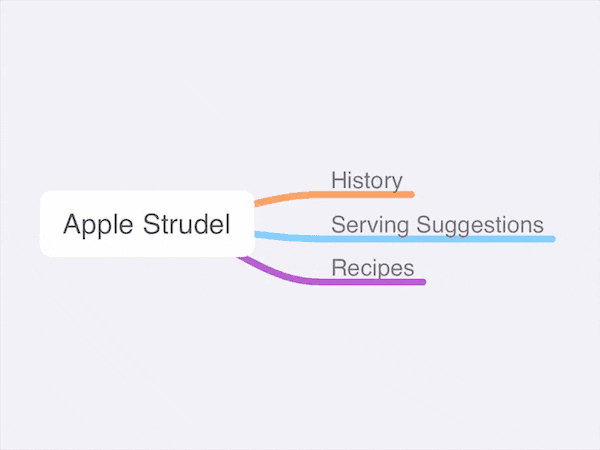 Apple Strudel

History

Serving Suggestions

Recipes